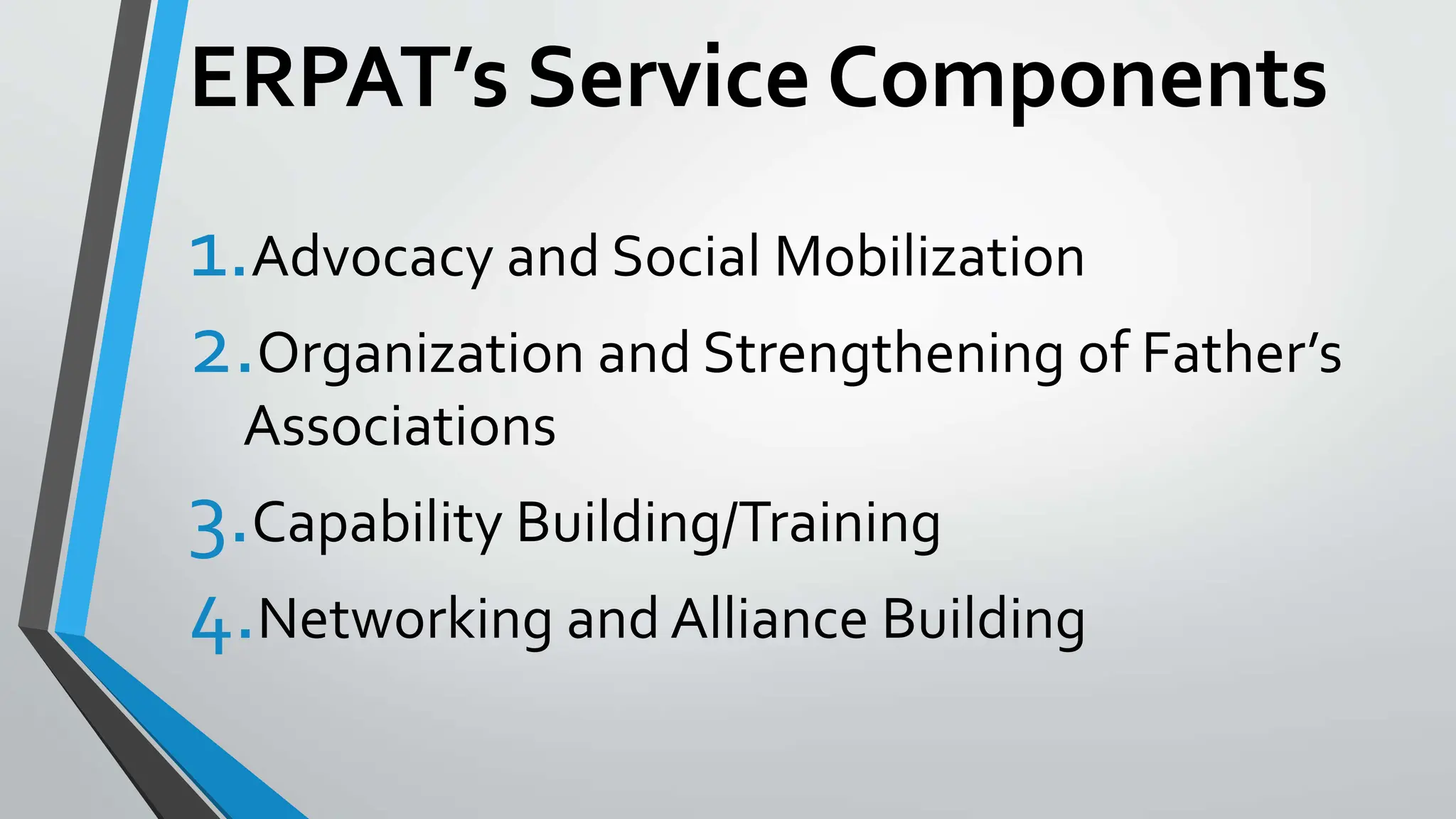 ERPAT’s Service Components

1. Advocacy and Social Mobilization
2. Organization and Strengthening of Father’s Associations
3. Capability Building/Training
4. Networking and Alliance Building